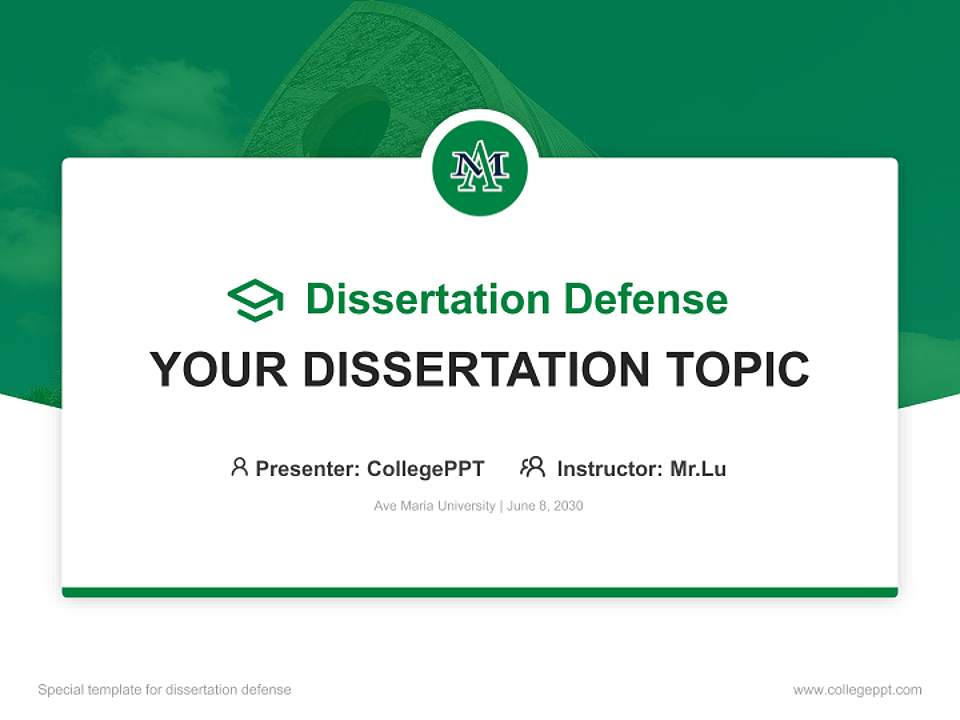 AM

Dissertation Defense

YOUR DISSERTATION TOPIC

Presenter: CollegePPT Instructor: Mr.Lu

Ave Maria University | June 8, 2030

Special template for dissertation defense

www.collegeppt.com